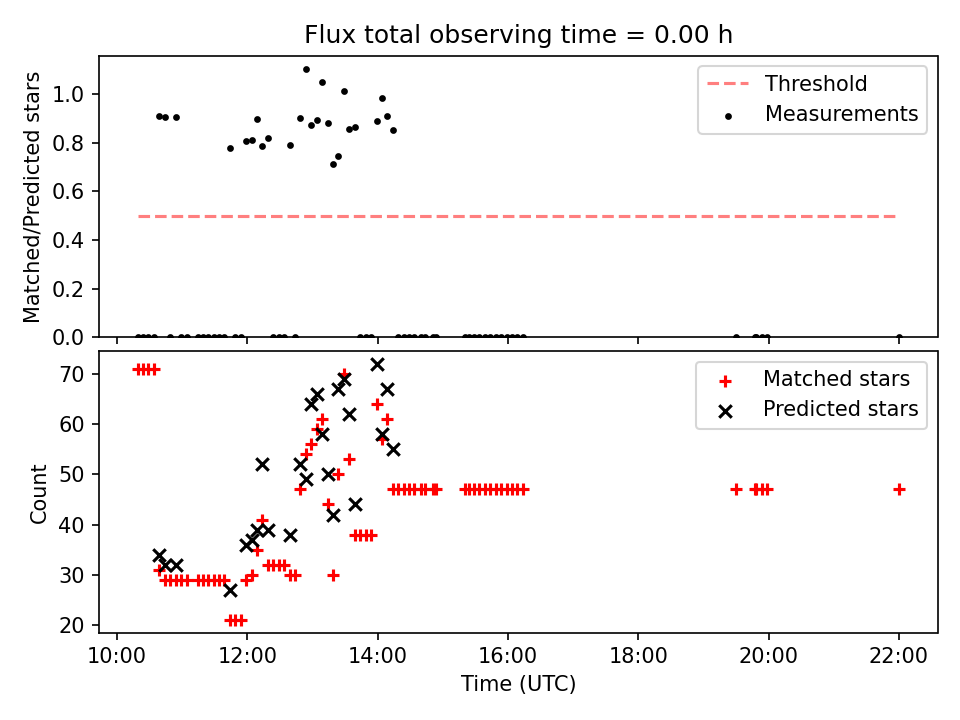 Flux total observing time = 0.00 h

Matched/Predicted stars

1.0
0.8
0.6
0.4
0.2
0.0

Threshold
Measurements

Count

70
60
50
40
30
20

Matched stars
Predicted stars

10:00
12:00
14:00
16:00
18:00
20:00
22:00

Time (UTC)